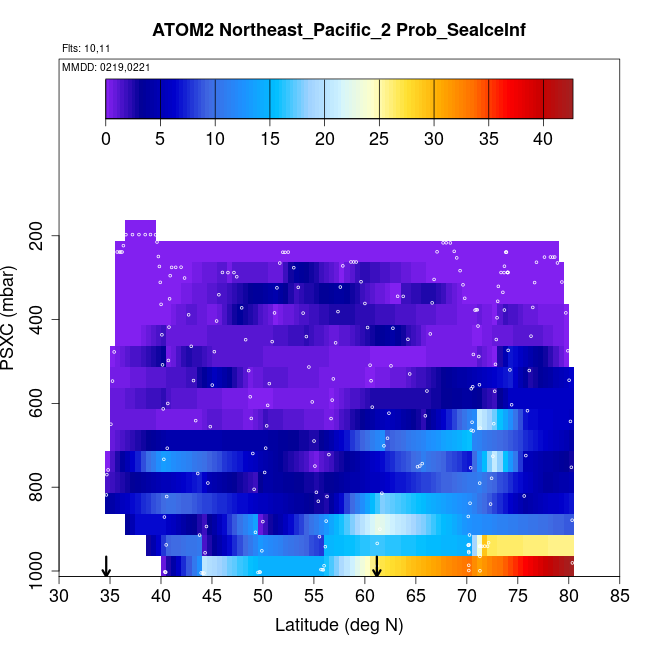 ATOM2 Northeast_Pacific_2 Prob_SeaIceInf

Flts: 10,11

MMDD: 0219,0221

0 5 10 15 20 25 30 35 40

PSXC (mbar)

200
400
600
800
1000

30 35 40 45 50 55 60 65 70 75 80 85

Latitude (deg N)